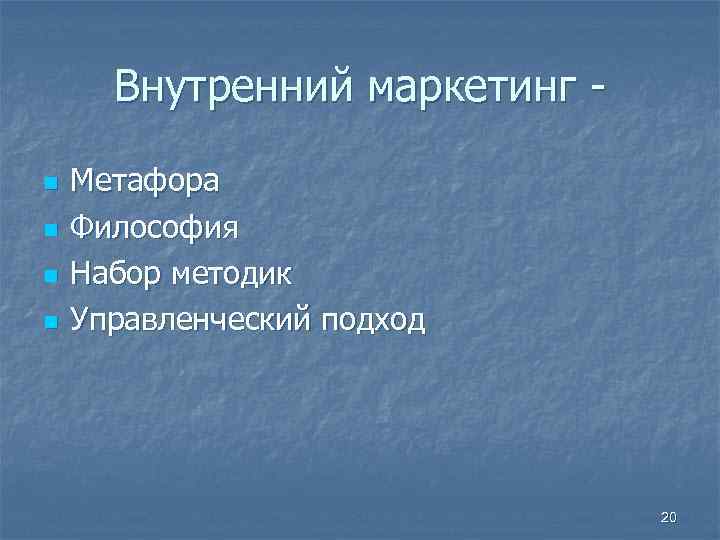 Внутренний маркетинг -

- Метафора
- Философия
- Набор методик
- Управленческий подход

20